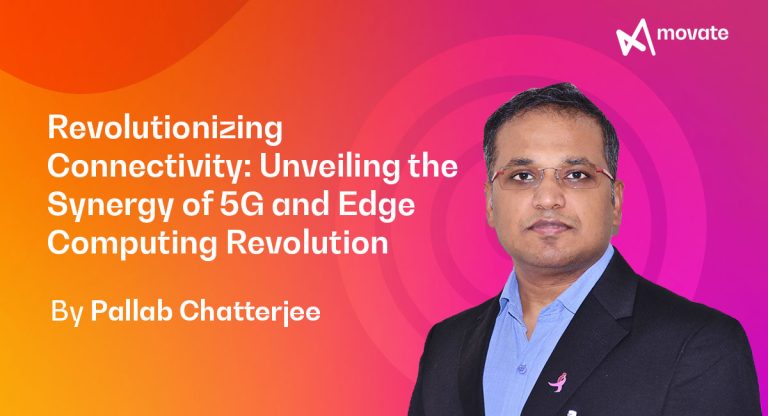 movate

Revolutionizing Connectivity: Unveiling the Synergy of 5G and Edge Computing Revolution

By Pallab Chatterjee